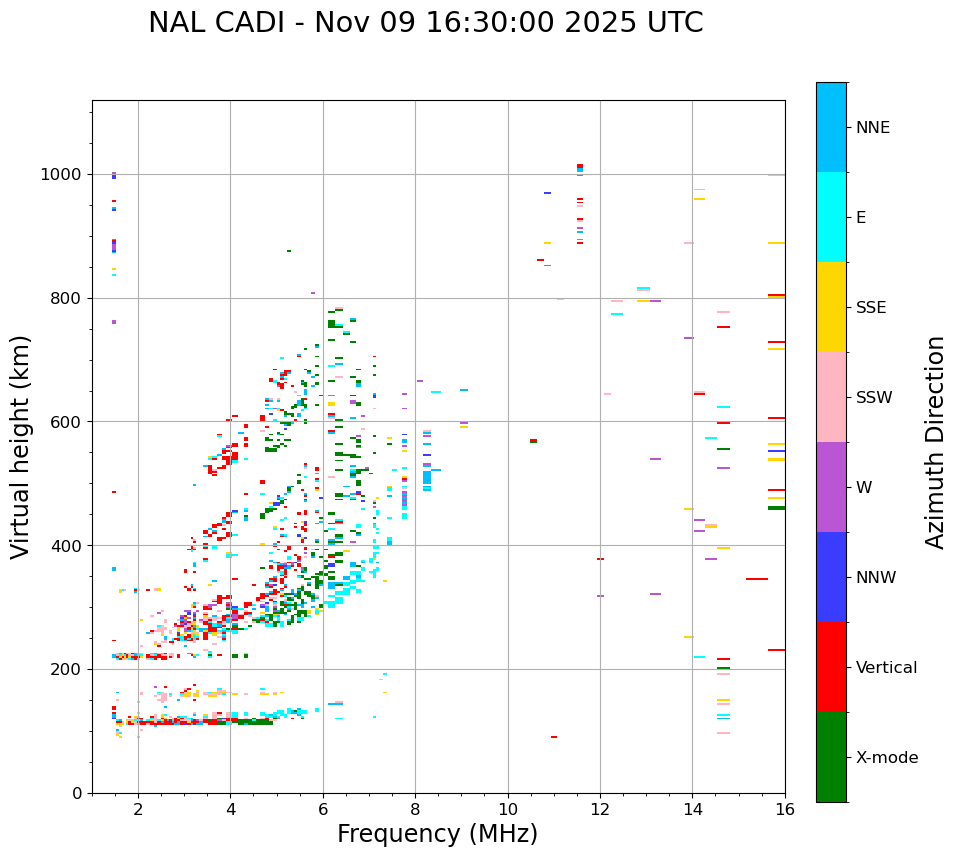 NAL CADI - Nov 09 16:30:00 2025 UTC

Virtual height (km)

1000
800
600
400
200
0

2 4 6 8 10 12 14 16

Frequency (MHz)

NNE
E
SSE
SSW
W
NNW
Vertical
X-mode

Azimuth Direction